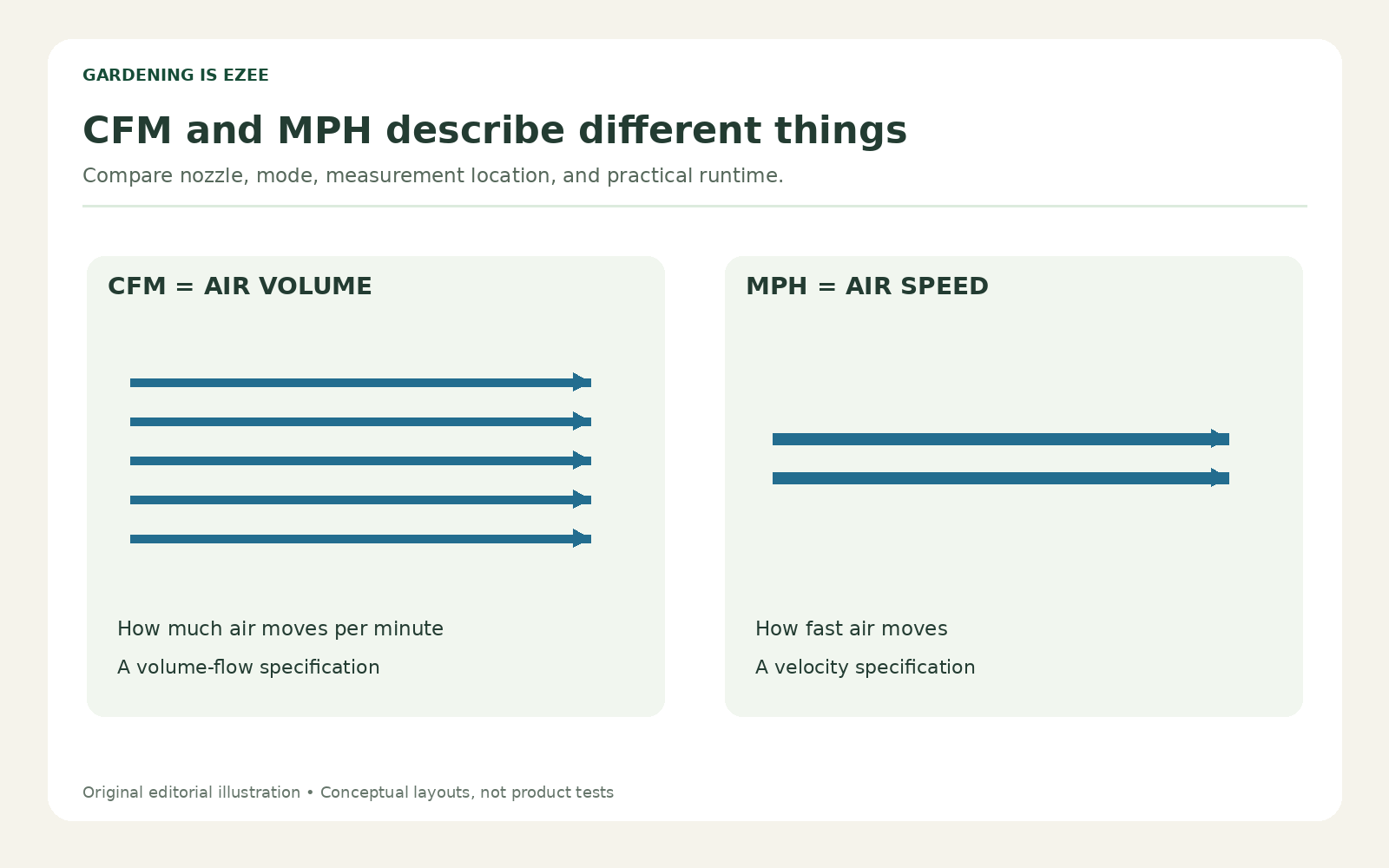 GARDENING IS EZEE

CFM and MPH describe different things

Compare nozzle, mode, measurement location, and practical runtime.

CFM = AIR VOLUME

How much air moves per minute

A volume-flow specification

MPH = AIR SPEED

How fast air moves

A velocity specification

Original editorial illustration • Conceptual layouts, not product tests